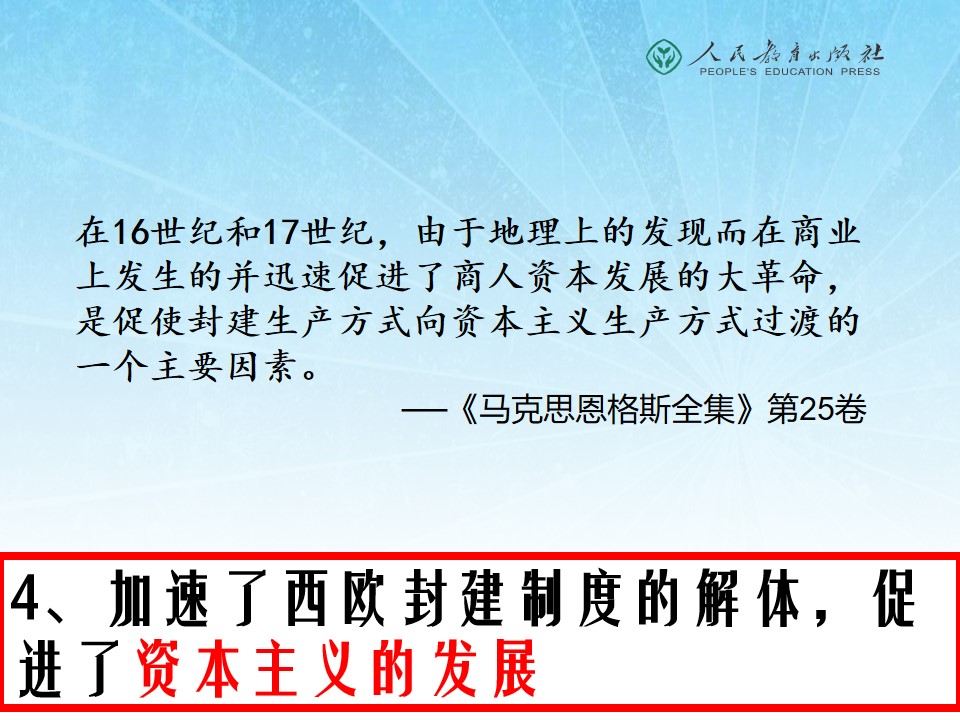 人民教育出版社
PEOPLE'S EDUCATION PRESS

在16世纪和17世纪，由于地理上的发现而在商业上发生的并迅速促进了商人资本发展的大革命，是促使封建生产方式向资本主义生产方式过渡的一个主要因素。

—《马克思恩格斯全集》第25卷

4、加速了西欧封建制度的解体，促进了资本主义的发展